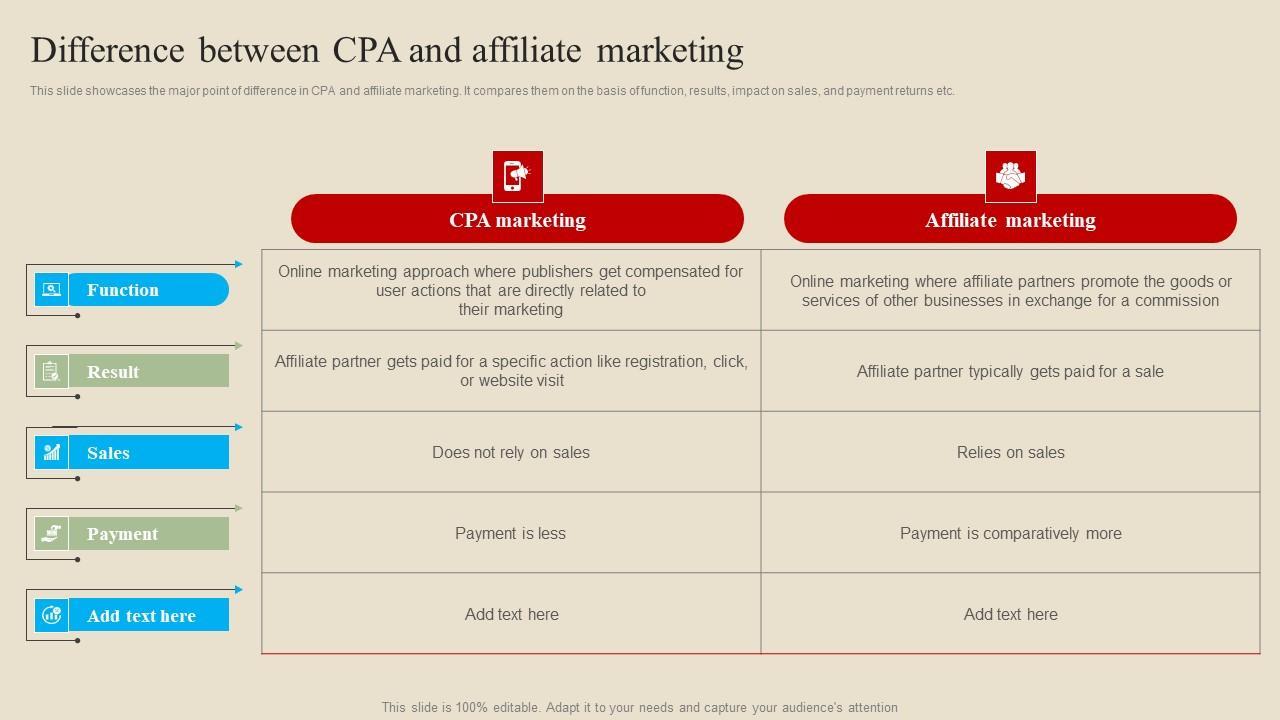 Difference between CPA and affiliate marketing

This slide showcases the major point of difference in CPA and affiliate marketing. It compares them on the basis of function, results, impact on sales, and payment returns etc.

| | CPA marketing | Affiliate marketing |
|---|---|---|
| Function | Online marketing approach where publishers get compensated for user actions that are directly related to their marketing | Online marketing where affiliate partners promote the goods or services of other businesses in exchange for a commission |
| Result | Affiliate partner gets paid for a specific action like registration, click, or website visit | Affiliate partner typically gets paid for a sale |
| Sales | Does not rely on sales | Relies on sales |
| Payment | Payment is less | Payment is comparatively more |
| Add text here | Add text here | Add text here |

This slide is 100% editable. Adapt it to your needs and capture your audience's attention